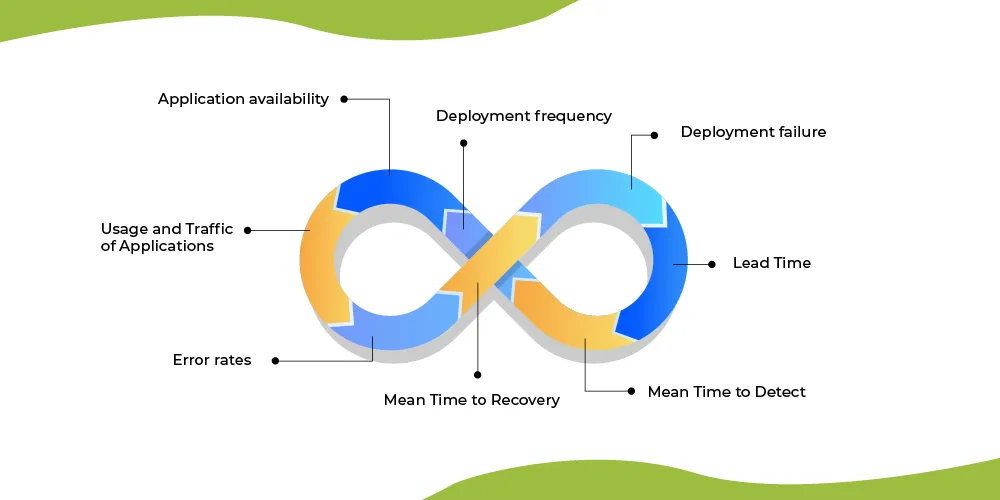 Application availability

Deployment frequency

Deployment failure

Usage and Traffic of Applications

Lead Time

Error rates

Mean Time to Recovery

Mean Time to Detect